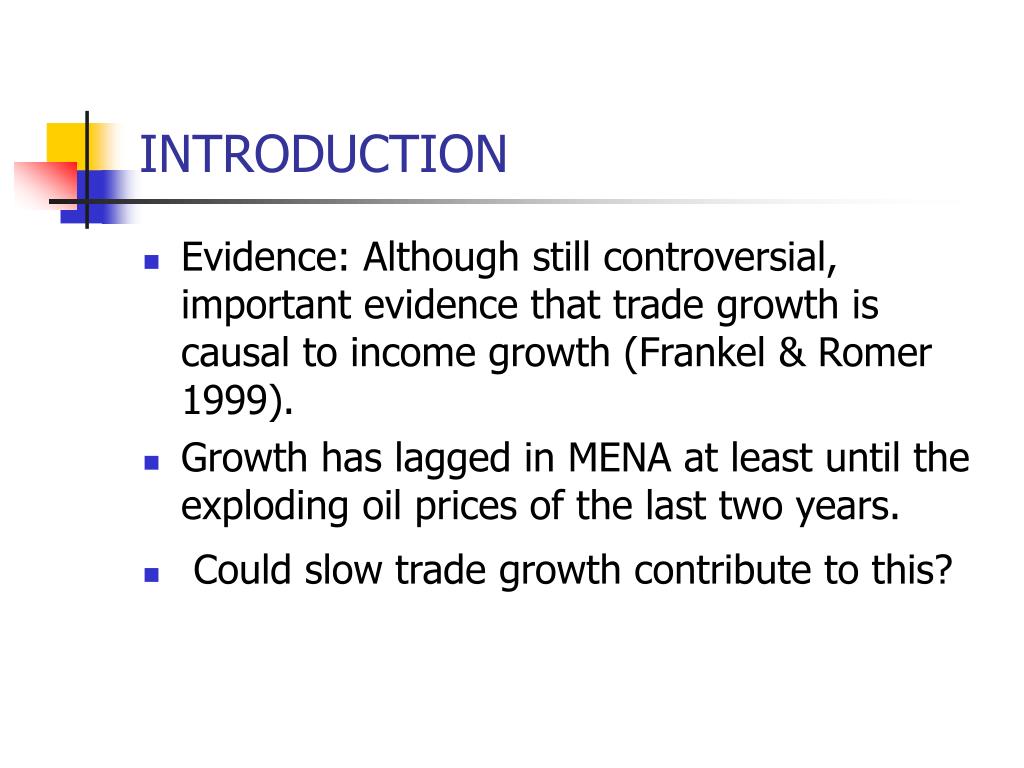 INTRODUCTION

- Evidence: Although still controversial, important evidence that trade growth is causal to income growth (Frankel & Romer 1999).
- Growth has lagged in MENA at least until the exploding oil prices of the last two years.
- Could slow trade growth contribute to this?